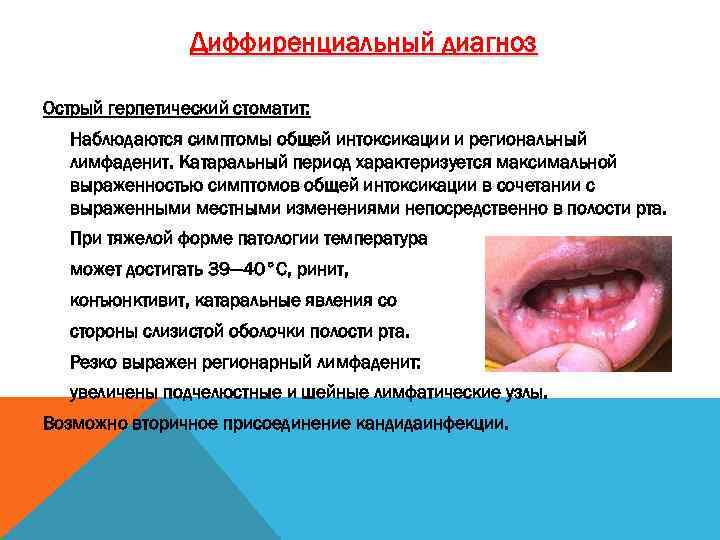 Диффиренциальный диагноз

Острый герпетический стоматит:

Наблюдаются симптомы общей интоксикации и региональный лимфаденит. Катаральный период характеризуется максимальной выраженностью симптомов общей интоксикации в сочетании с выраженными местными изменениями непосредственно в полости рта.

При тяжелой форме патологии температура

может достигать 39—40°С, ринит,

конъюнктивит, катаральные явления со

стороны слизистой оболочки полости рта.

Резко выражен регионарный лимфаденит:

увеличены подчелюстные и шейные лимфатические узлы.

Возможно вторичное присоединение кандидаинфекции.